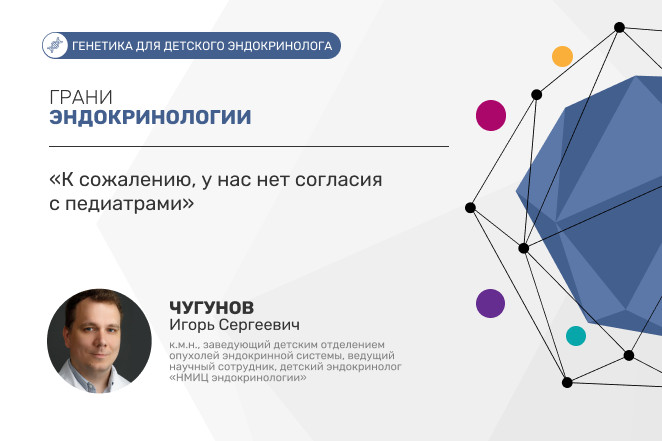 ГЕНЕТИКА ДЛЯ ДЕТСКОГО ЭНДОКРИНОЛОГА

ГРАНИ
ЭНДОКРИНОЛОГИИ

«К сожалению, у нас нет согласия с педиатрами»

ЧУГУНОВ
Игорь Сергеевич

к.м.н., заведующий детским отделением опухолей эндокринной системы, ведущий научный сотрудник, детский эндокринолог «НМИЦ эндокринологии»